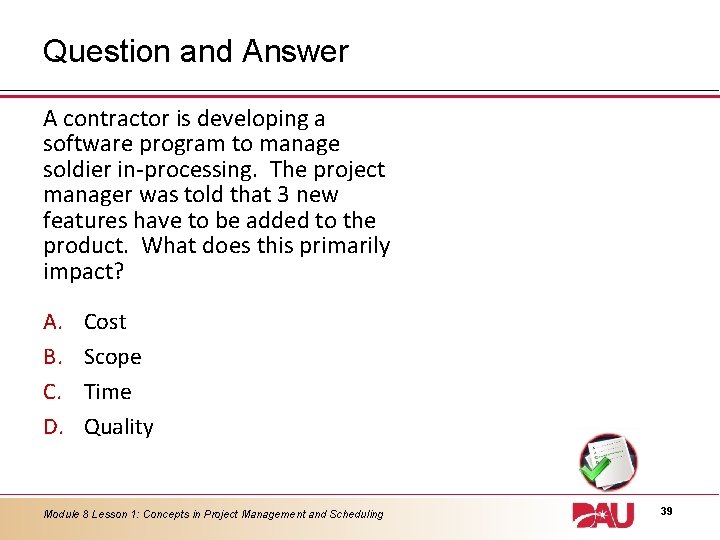 Question and Answer

A contractor is developing a software program to manage soldier in-processing. The project manager was told that 3 new features have to be added to the product. What does this primarily impact?

A. Cost
B. Scope
C. Time
D. Quality

Module 8 Lesson 1: Concepts in Project Management and Scheduling

DAU

39